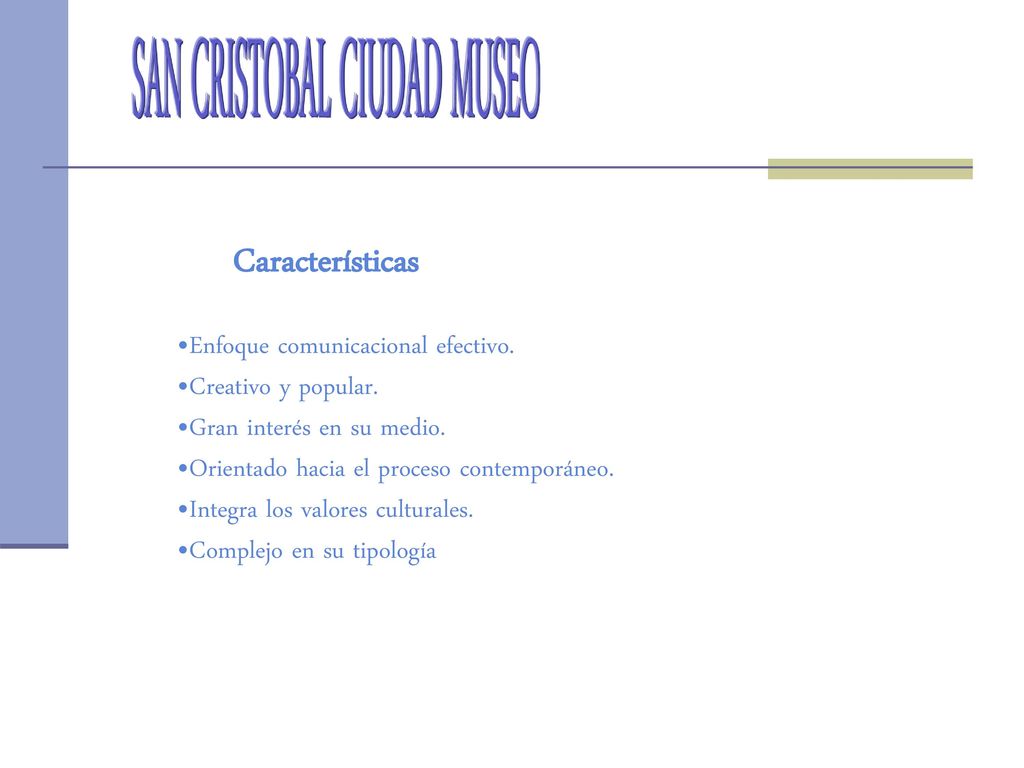 SAN CRISTOBAL CIUDAD MUSEO

Características

•Enfoque comunicacional efectivo.
•Creativo y popular.
•Gran interés en su medio.
•Orientado hacia el proceso contemporáneo.
•Integra los valores culturales.
•Complejo en su tipología